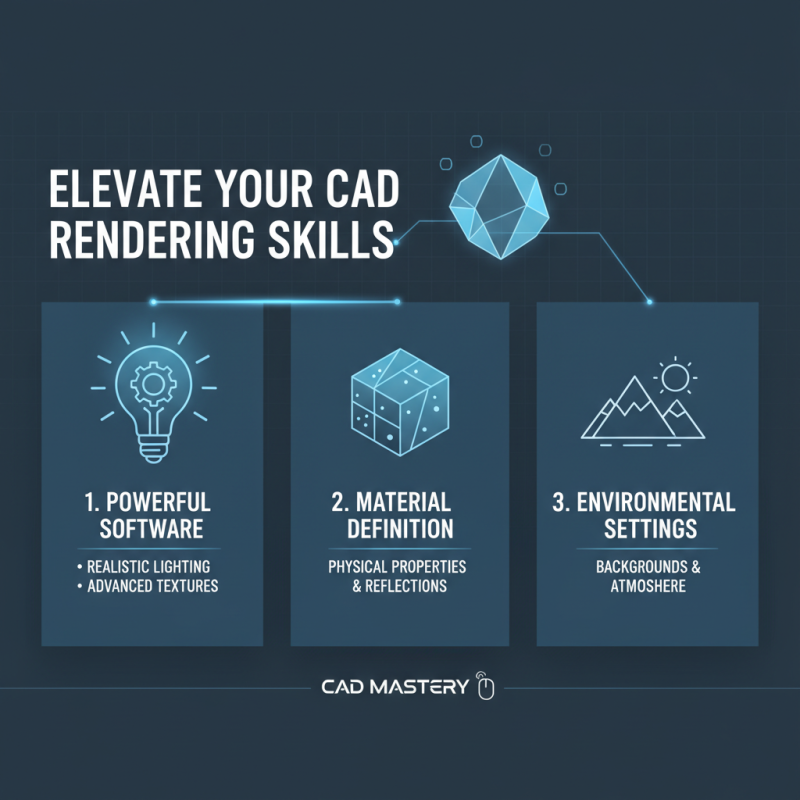 ELEVATE YOUR CAD RENDERING SKILLS

1. POWERFUL SOFTWARE

• REALISTIC LIGHTING
• ADVANCED TEXTURES

2. MATERIAL DEFINITION

PHYSICAL PROPERTIES & REFLECTIONS

3. ENVIRONMENTAL SETTINGS

BACKGROUNDS & ATMOSHERE

CAD MASTERY